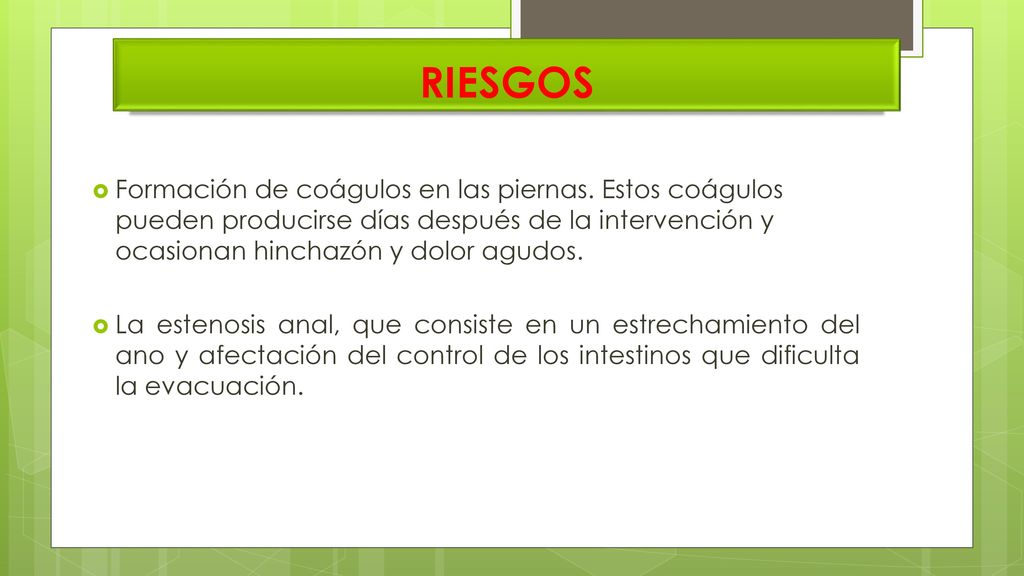 RIESGOS

Formación de coágulos en las piernas. Estos coágulos pueden producirse días después de la intervención y ocasionan hinchazón y dolor agudos.

La estenosis anal, que consiste en un estrechamiento del ano y afectación del control de los intestinos que dificulta la evacuación.